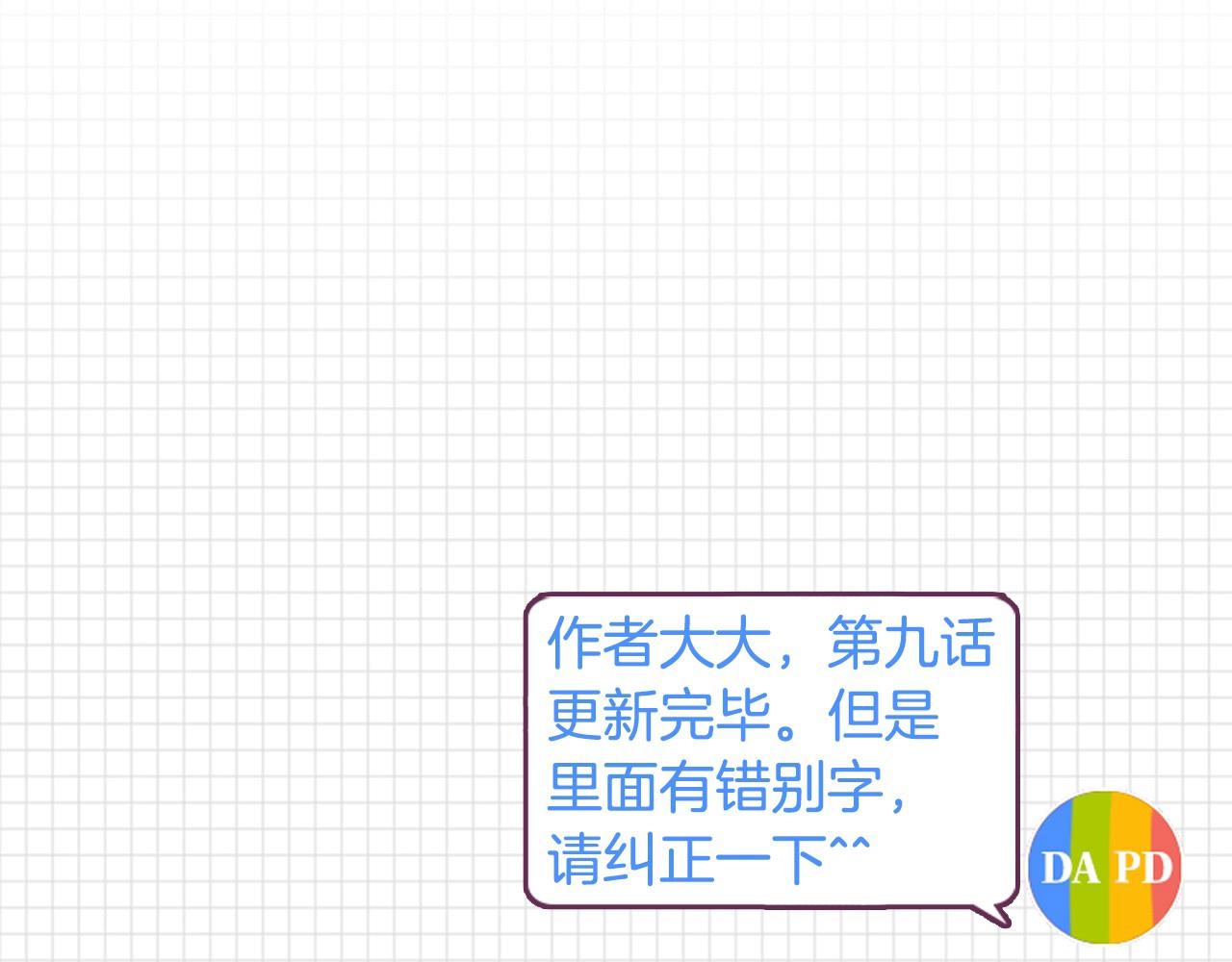 作者大大，第九话更新完毕。但是里面有错别字，请纠正一下^^

DA PD